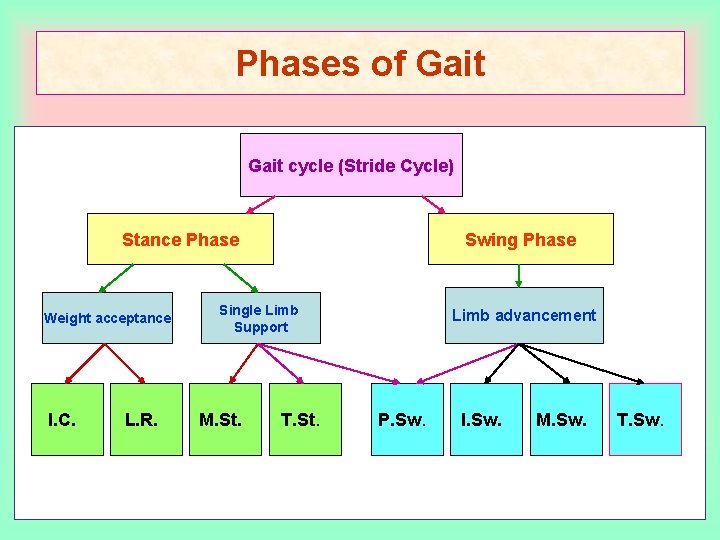 Phases of Gait

Gait cycle (Stride Cycle)

Stance Phase

Swing Phase

Weight acceptance

Single Limb Support

Limb advancement

I.C.

L.R.

M.St.

T.St.

P.Sw.

I.Sw.

M.Sw.

T.Sw.